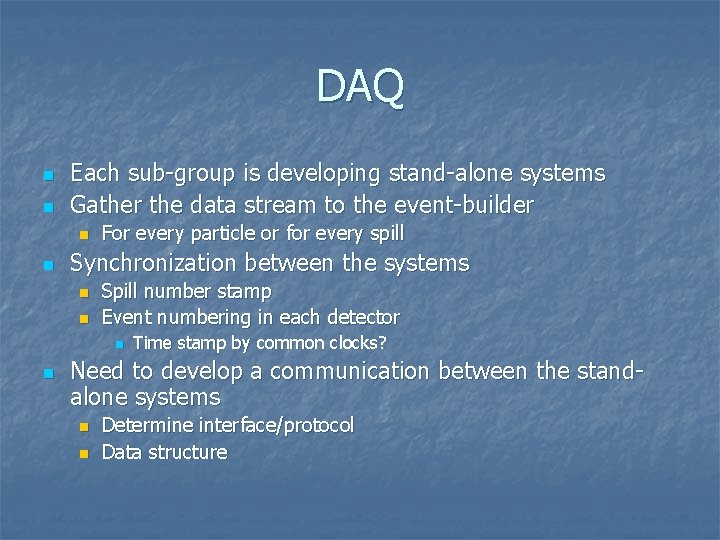 DAQ

- Each sub-group is developing stand-alone systems
- Gather the data stream to the event-builder
  - For every particle or for every spill
- Synchronization between the systems
  - Spill number stamp
  - Event numbering in each detector
    - Time stamp by common clocks?
- Need to develop a communication between the stand-alone systems
  - Determine interface/protocol
  - Data structure